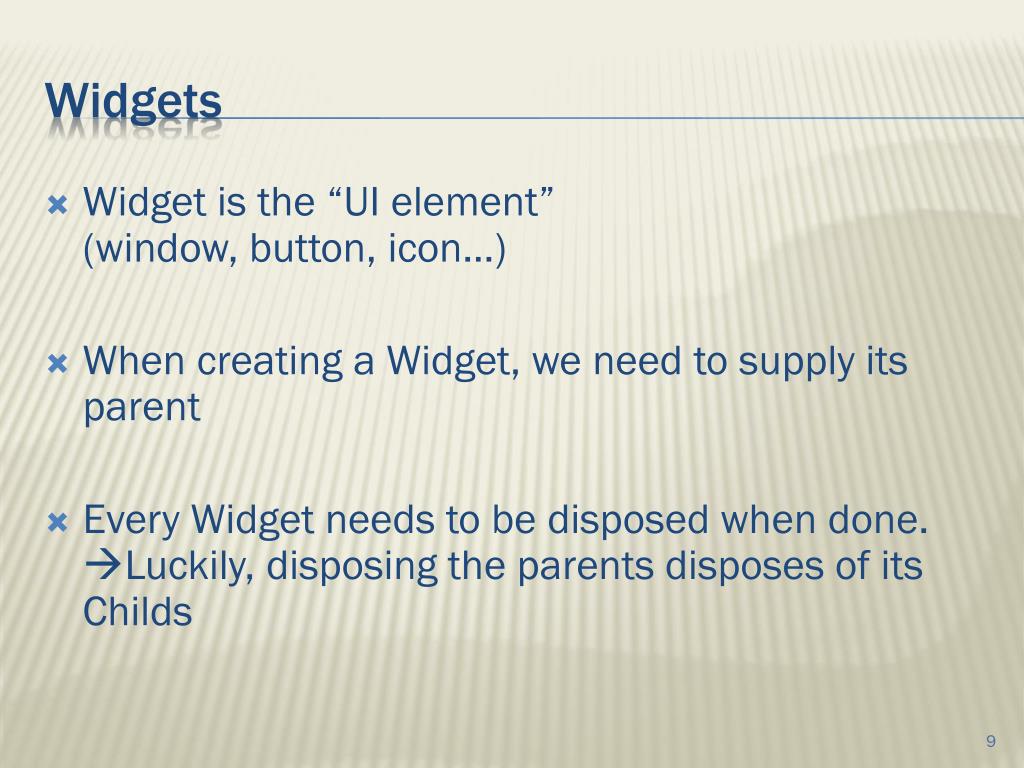 Widgets

Widget is the “UI element” (window, button, icon…)

When creating a Widget, we need to supply its parent

Every Widget needs to be disposed when done. →Luckily, disposing the parents disposes of its Childs

9